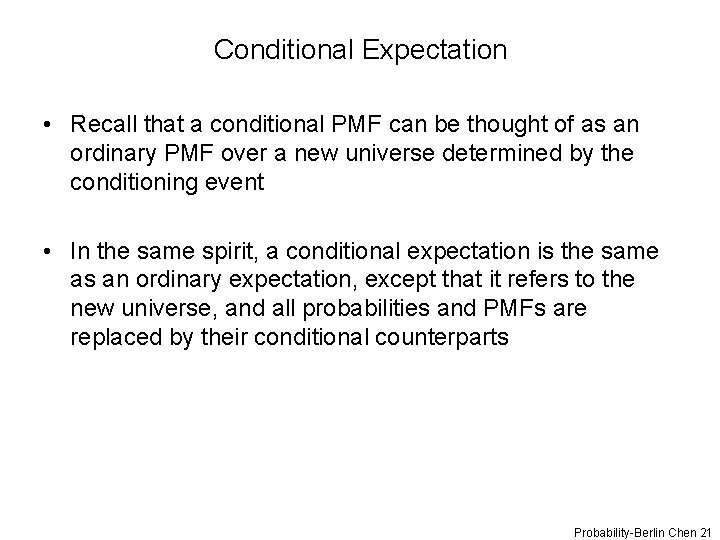 Conditional Expectation

• Recall that a conditional PMF can be thought of as an ordinary PMF over a new universe determined by the conditioning event

• In the same spirit, a conditional expectation is the same as an ordinary expectation, except that it refers to the new universe, and all probabilities and PMFs are replaced by their conditional counterparts

Probability-Berlin Chen 21